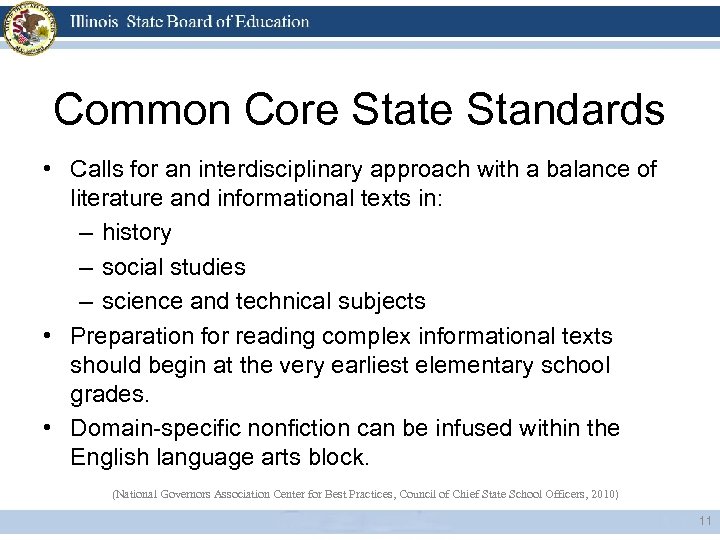 Illinois State Board of Education

Common Core State Standards

• Calls for an interdisciplinary approach with a balance of literature and informational texts in:
– history
– social studies
– science and technical subjects
• Preparation for reading complex informational texts should begin at the very earliest elementary school grades.
• Domain-specific nonfiction can be infused within the English language arts block.

(National Governors Association Center for Best Practices, Council of Chief State School Officers, 2010)

11